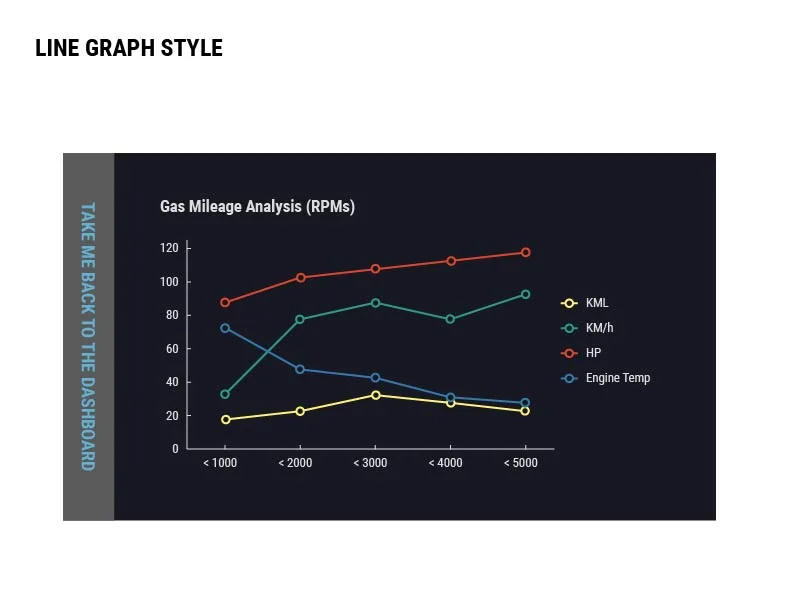 LINE GRAPH STYLE

TAKE ME BACK TO THE DASHBOARD

Gas Mileage Analysis (RPMs)

120
100
80
60
40
20
0

< 1000
< 2000
< 3000
< 4000
< 5000

KML
KM/h
HP
Engine Temp